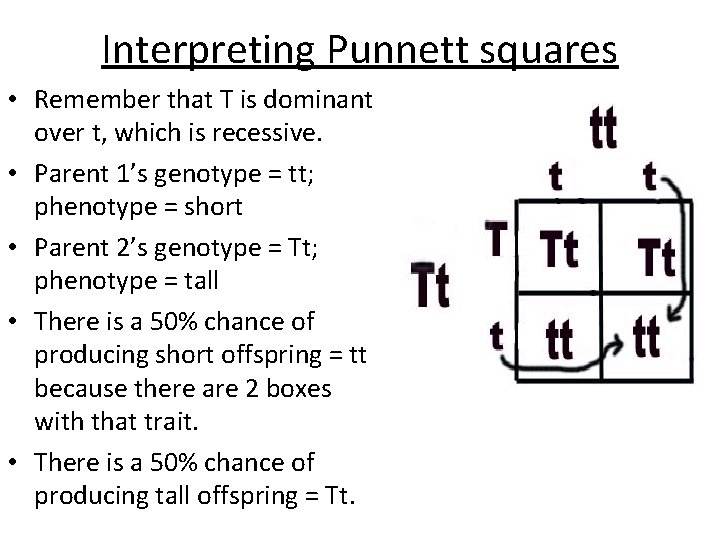 Interpreting Punnett squares

• Remember that T is dominant over t, which is recessive.
• Parent 1's genotype = tt; phenotype = short
• Parent 2's genotype = Tt; phenotype = tall
• There is a 50% chance of producing short offspring = tt because there are 2 boxes with that trait.
• There is a 50% chance of producing tall offspring = Tt.

tt

Tt

|   | t | t |
|---|---|---|
| T | Tt | Tt |
| t | tt | tt |